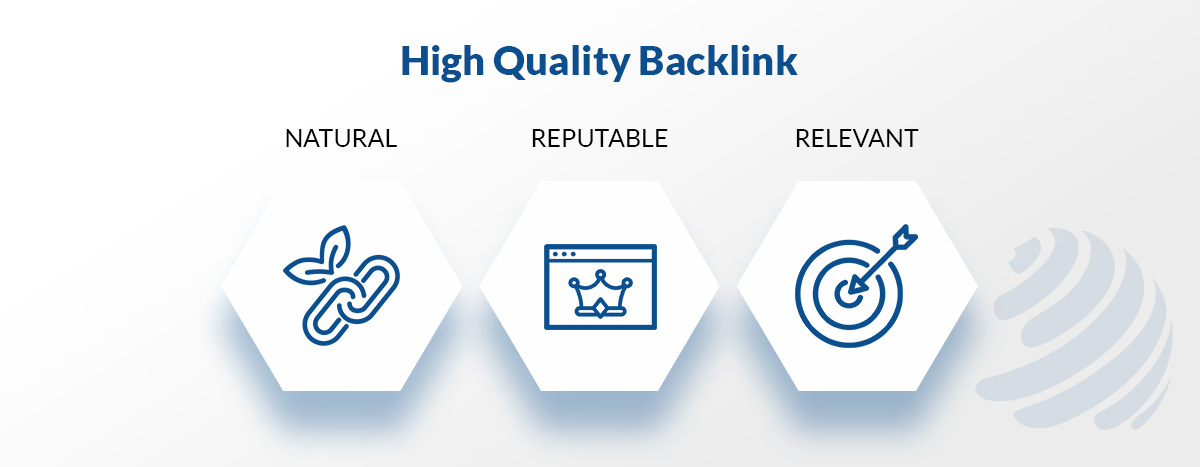 High Quality Backlink

NATURAL

REPUTABLE

RELEVANT